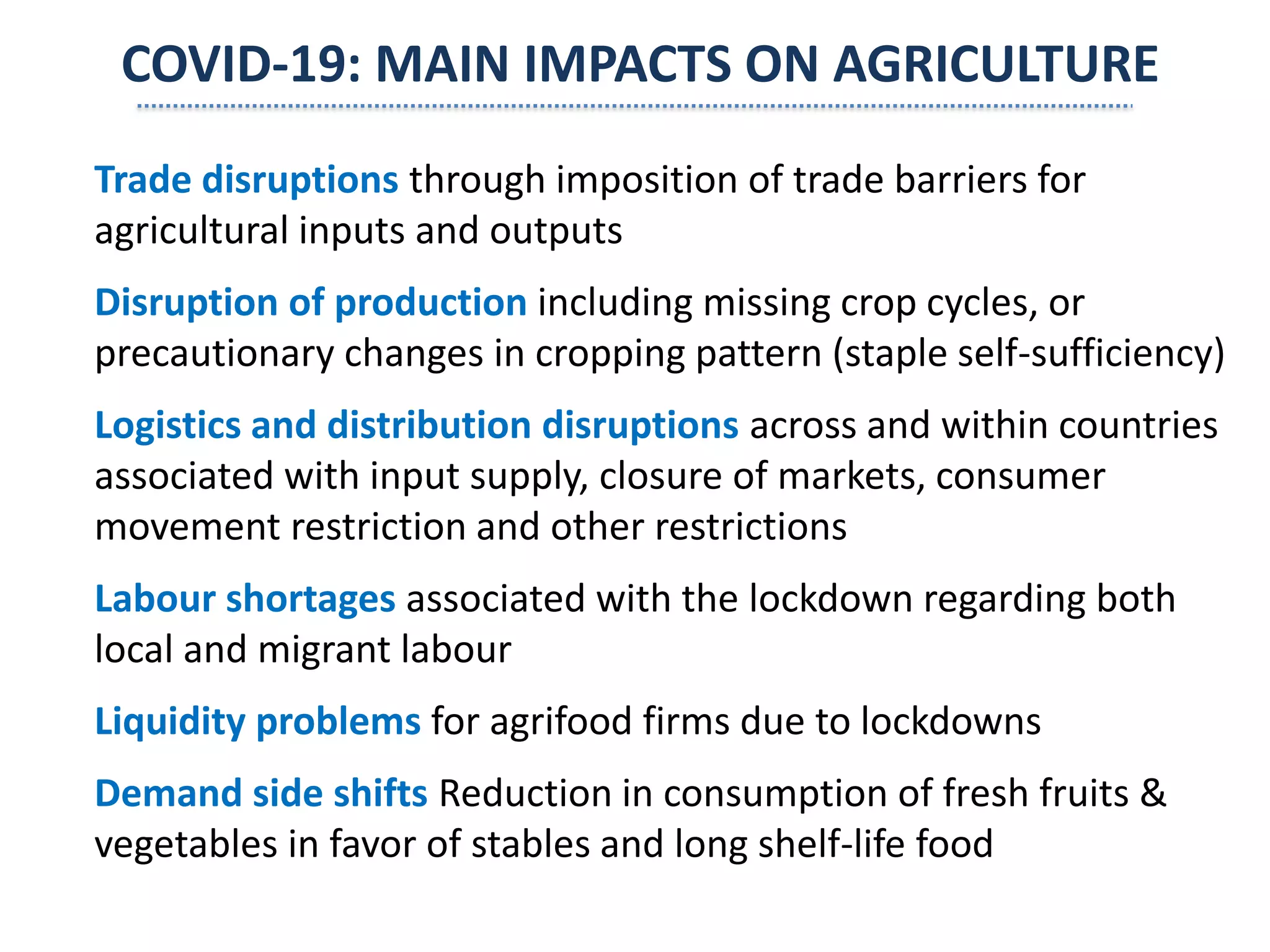 COVID-19: MAIN IMPACTS ON AGRICULTURE

Trade disruptions through imposition of trade barriers for agricultural inputs and outputs

Disruption of production including missing crop cycles, or precautionary changes in cropping pattern (staple self-sufficiency)

Logistics and distribution disruptions across and within countries associated with input supply, closure of markets, consumer movement restriction and other restrictions

Labour shortages associated with the lockdown regarding both local and migrant labour

Liquidity problems for agrifood firms due to lockdowns

Demand side shifts Reduction in consumption of fresh fruits & vegetables in favor of stables and long shelf-life food